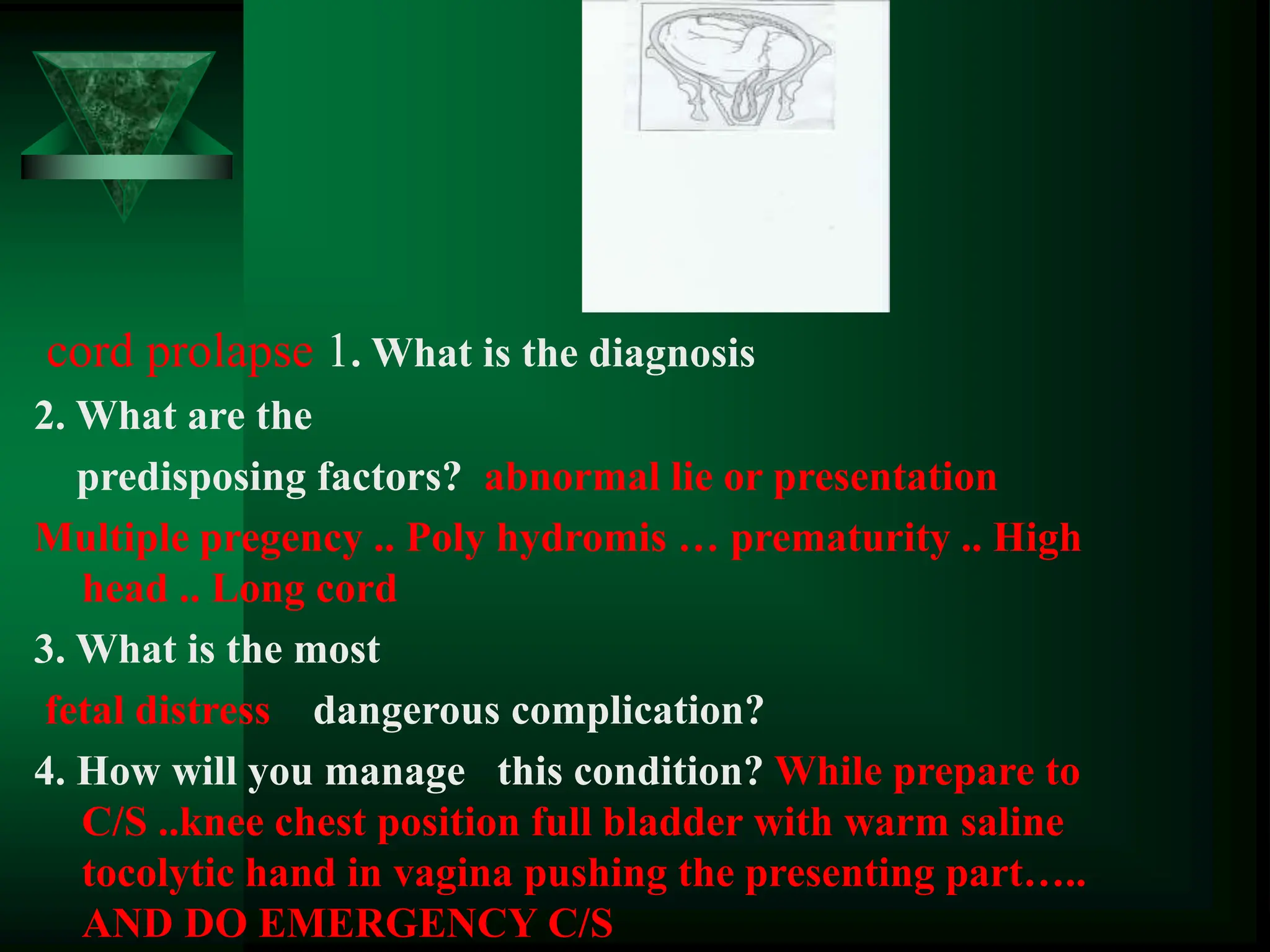 cord prolapse 1. What is the diagnosis

2. What are the predisposing factors? abnormal lie or presentation

Multiple pregency .. Poly hydromis … prematurity .. High head .. Long cord

3. What is the most

fetal distress dangerous complication?

4. How will you manage this condition? While prepare to C/S ..knee chest position full bladder with warm saline tocolytic hand in vagina pushing the presenting part….. AND DO EMERGENCY C/S